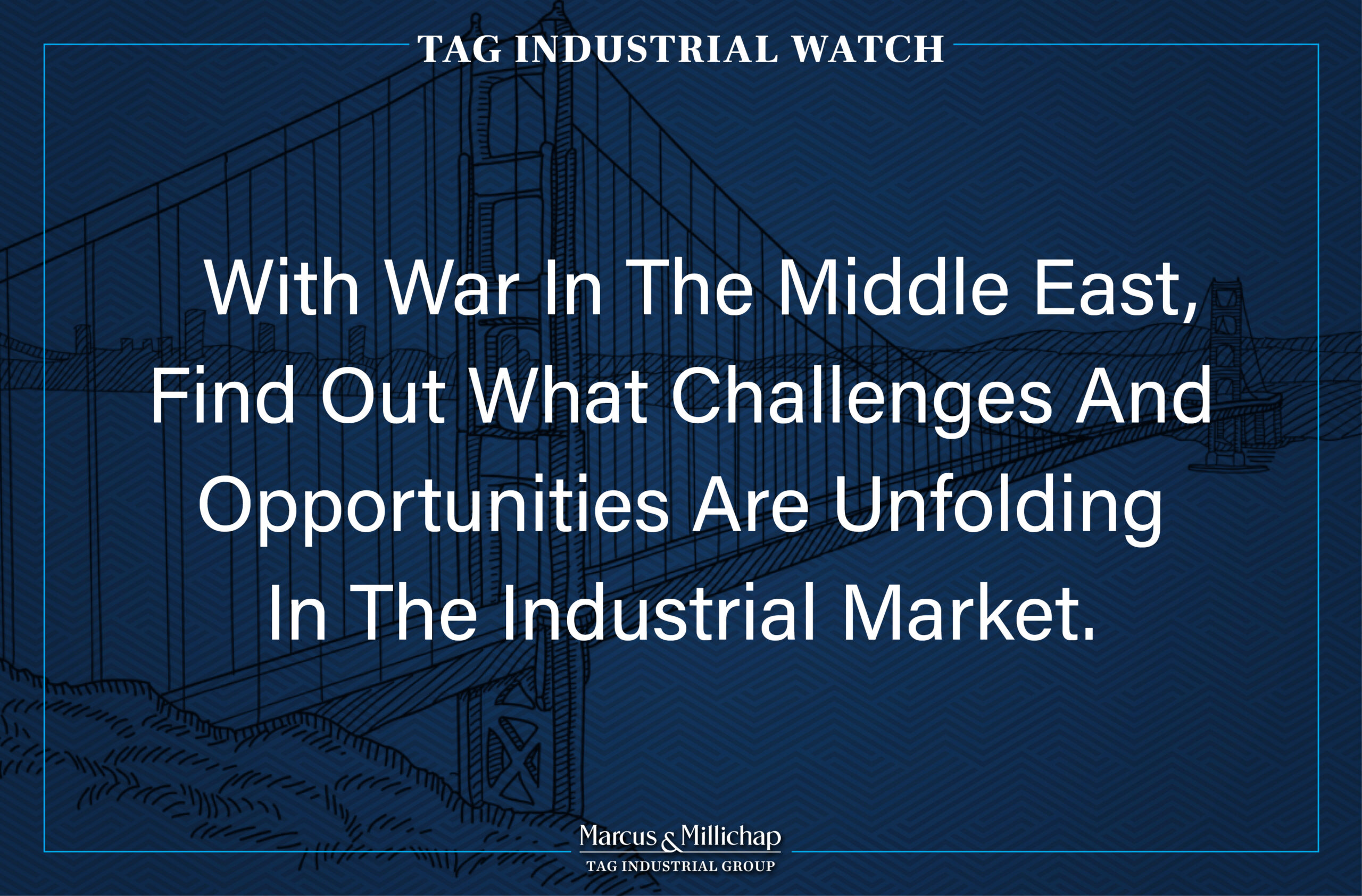 TAG INDUSTRIAL WATCH

With War In The Middle East, Find Out What Challenges And Opportunities Are Unfolding In The Industrial Market.

Marcus & Millichap
TAG INDUSTRIAL GROUP